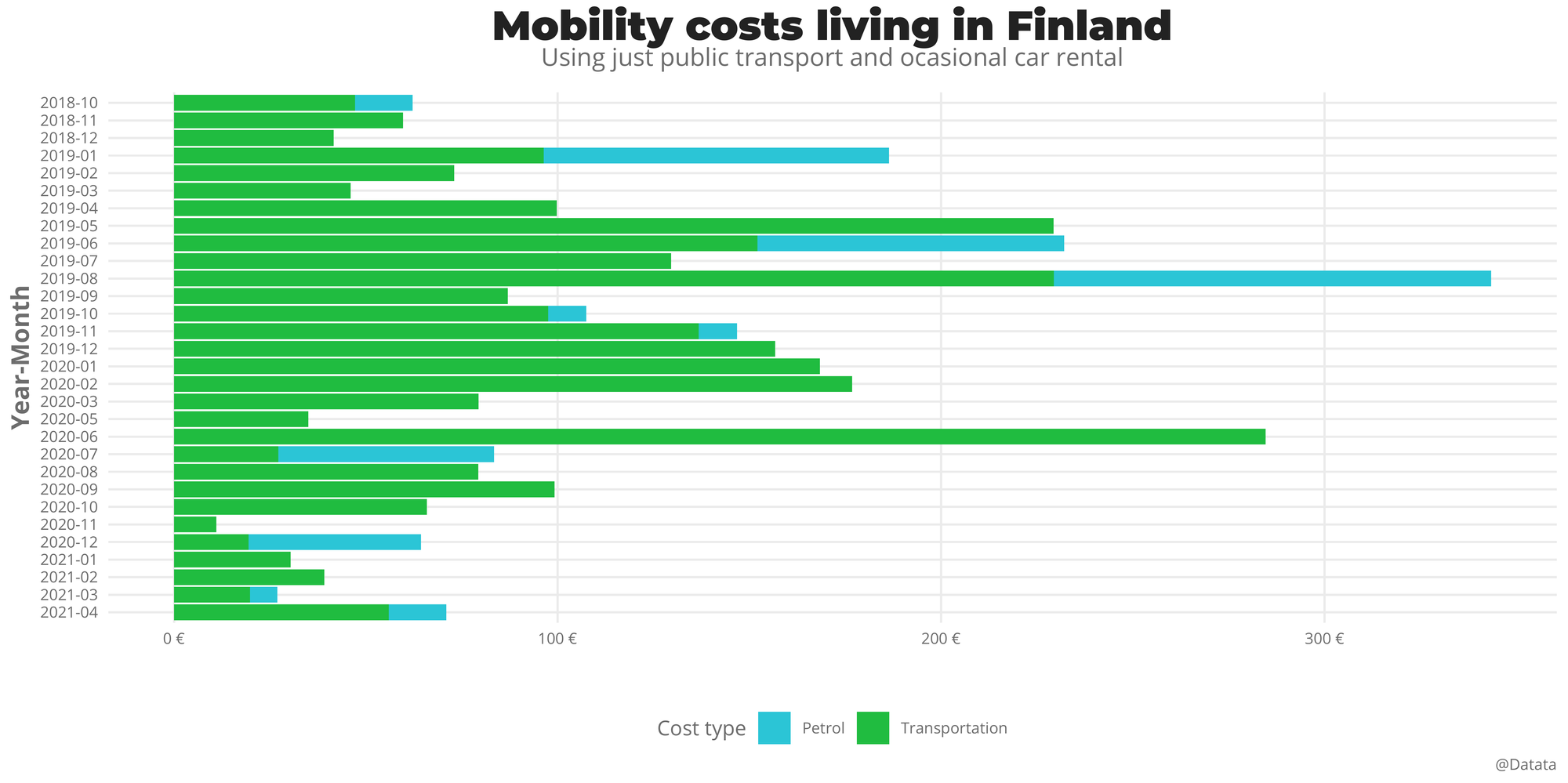 Mobility costs living in Finland
Using just public transport and ocasional car rental

Year-Month

2018-10
2018-11
2018-12
2019-01
2019-02
2019-03
2019-04
2019-05
2019-06
2019-07
2019-08
2019-09
2019-10
2019-11
2019-12
2020-01
2020-02
2020-03
2020-05
2020-06
2020-07
2020-08
2020-09
2020-10
2020-11
2020-12
2021-01
2021-02
2021-03
2021-04

0 €
100 €
200 €
300 €

Cost type
Petrol
Transportation

@Datata